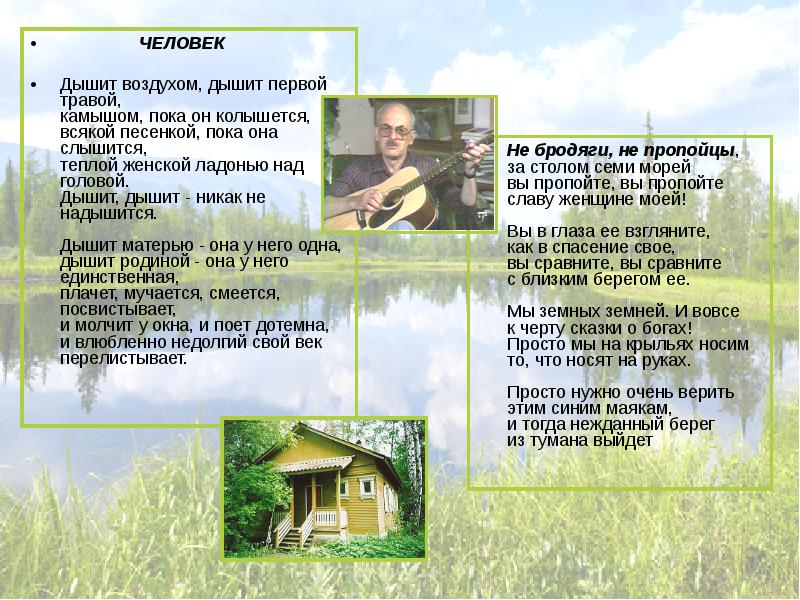 • ЧЕЛОВЕК

• Дышит воздухом, дышит первой травой,
камышом, пока он колышется,
всякой песенкой, пока она слышится,
теплой женской ладонью над головой.
Дышит, дышит - никак не надышится.

Дышит матерью - она у него одна,
дышит родиной - она у него единственная,
плачет, мучается, смеется, посвистывает,
и молчит у окна, и поет дотемна,
и влюбленно недолгий свой век перелистывает.

Не бродяги, не пропойцы,
за столом семи морей
вы пропойте, вы пропойте
славу женщине моей!

Вы в глаза ее взгляните,
как в спасение свое,
вы сравните, вы сравните
с близким берегом ее.

Мы земных земней. И вовсе
к черту сказки о богах!
Просто мы на крыльях носим
то, что носят на руках.

Просто нужно очень верить
этим синим маякам,
и тогда нежданный берег
из тумана выйдет